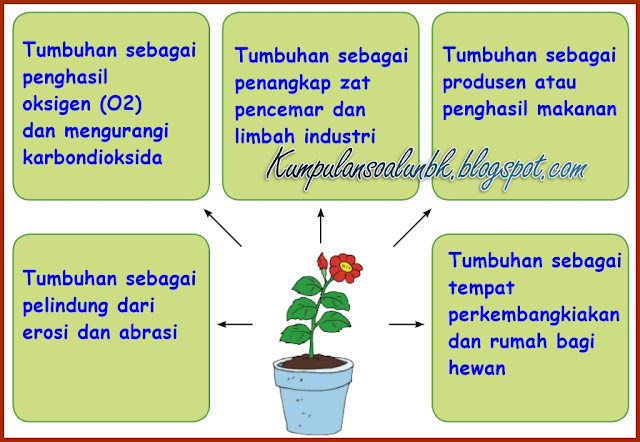 Tumbuhan sebagai penghasil oksigen (O2) dan mengurangi karbondioksida

Tumbuhan sebagai penangkap zat pencemar dan limbah industri

Tumbuhan sebagai produsen atau penghasil makanan

Kumpulansoalunbk.blogspot.com

Tumbuhan sebagai pelindung dari erosi dan abrasi

Tumbuhan sebagai tempat perkembangkiakan dan rumah bagi hewan